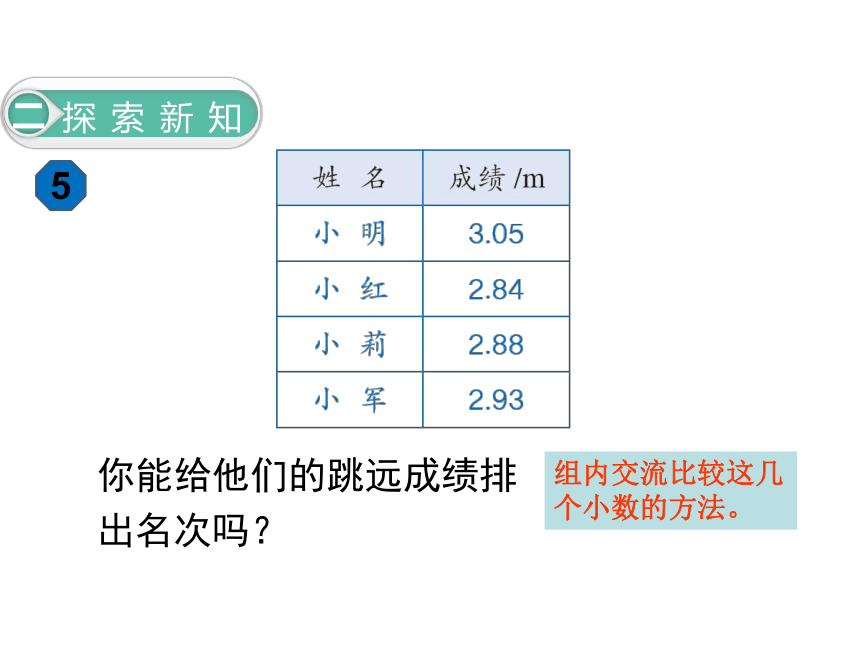 二 探索新知

5

| 姓 名 | 成绩 /m |
|---|---|
| 小 明 | 3.05 |
| 小 红 | 2.84 |
| 小 莉 | 2.88 |
| 小 军 | 2.93 |

你能给他们的跳远成绩排出名次吗？

组内交流比较这几个小数的方法。